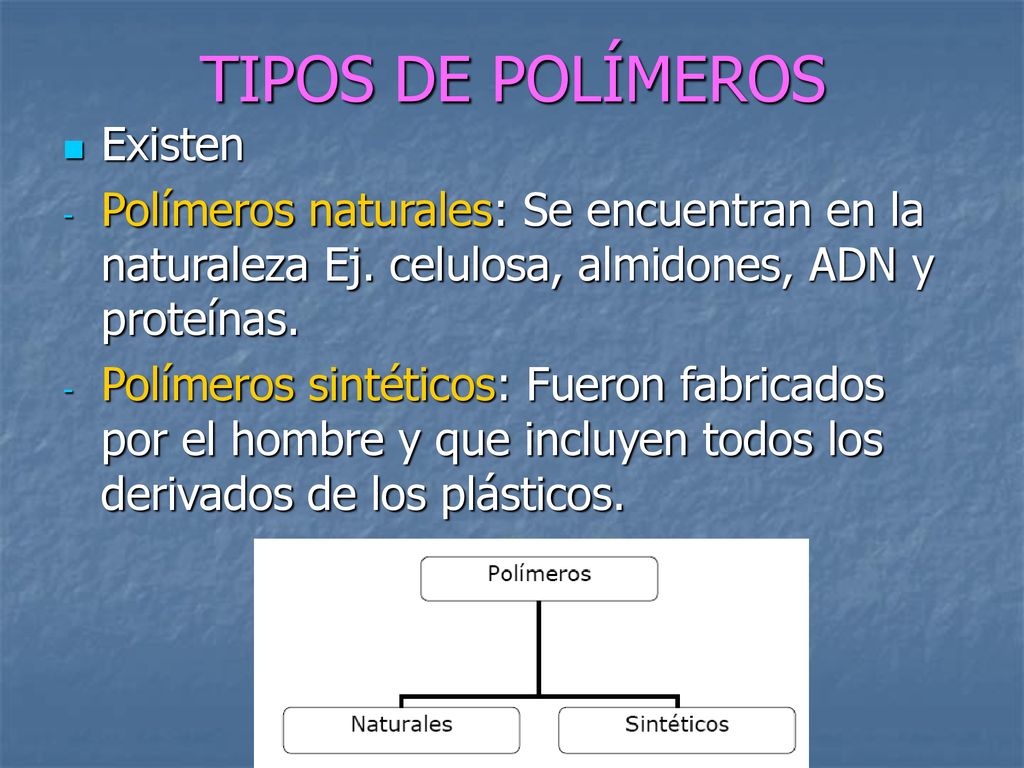 TIPOS DE POLÍMEROS

Existen

- Polímeros naturales: Se encuentran en la naturaleza Ej. celulosa, almidones, ADN y proteínas.

- Polímeros sintéticos: Fueron fabricados por el hombre y que incluyen todos los derivados de los plásticos.

Polímeros

Naturales

Sintéticos